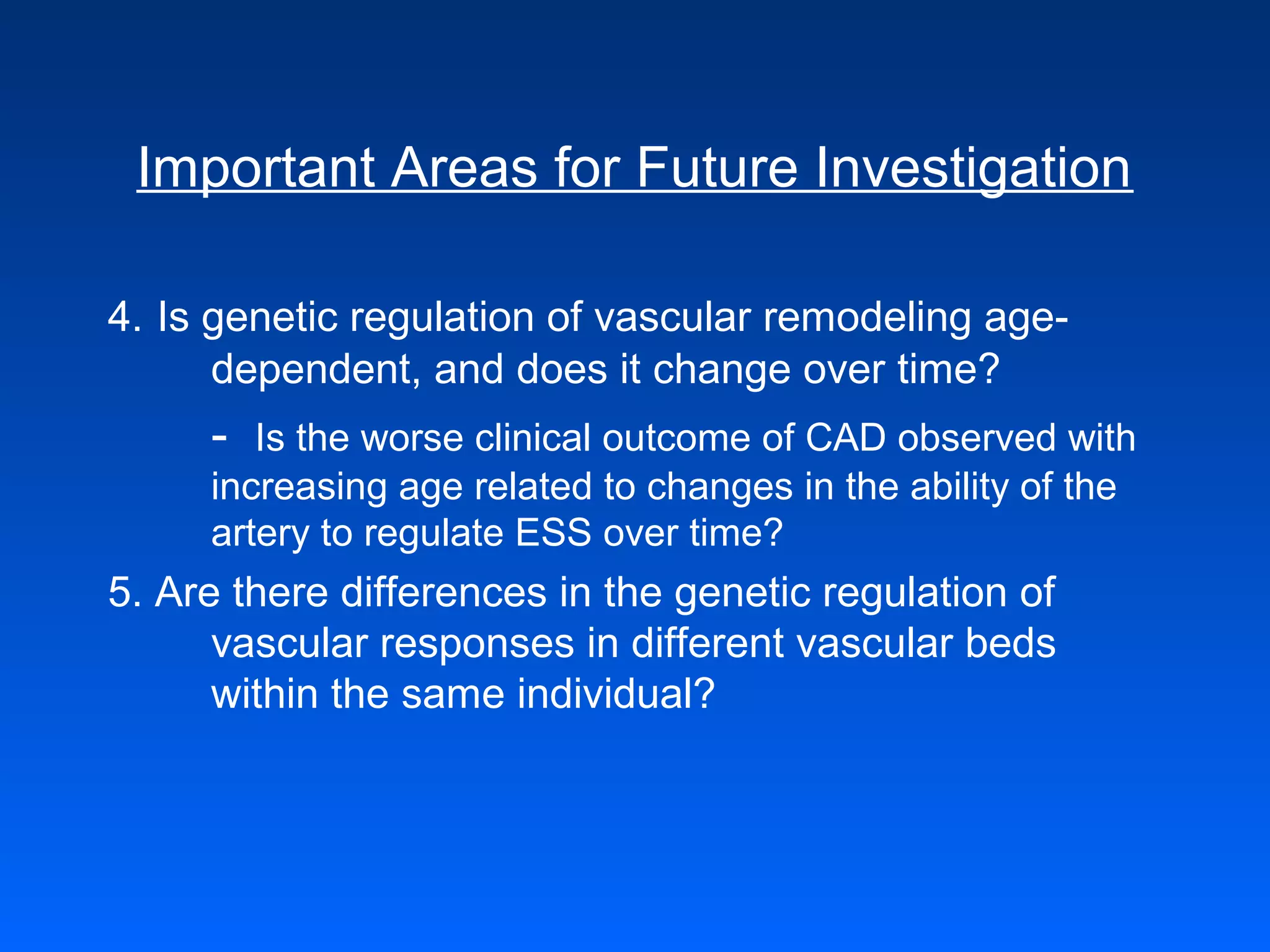 Important Areas for Future Investigation

4. Is genetic regulation of vascular remodeling age-dependent, and does it change over time?

- Is the worse clinical outcome of CAD observed with increasing age related to changes in the ability of the artery to regulate ESS over time?

5. Are there differences in the genetic regulation of vascular responses in different vascular beds within the same individual?